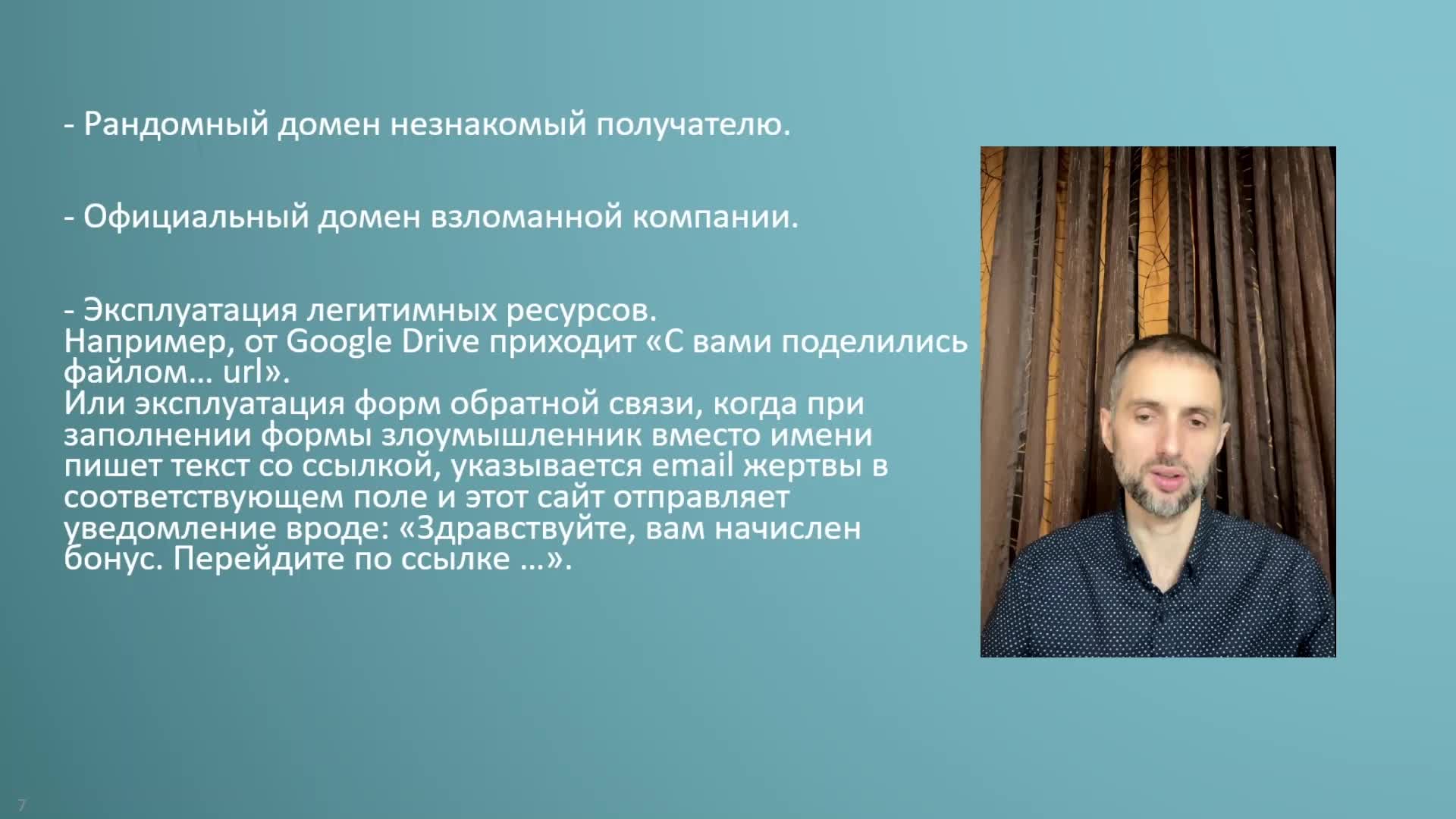 - Рандомный домен незнакомый получателю.

- Официальный домен взломанной компании.

- Эксплуатация легитимных ресурсов.
Например, от Google Drive приходит «С вами поделились файлом… url».
Или эксплуатация форм обратной связи, когда при заполнении формы злоумышленник вместо имени пишет текст со ссылкой, указывается email жертвы в соответствующем поле и этот сайт отправляет уведомление вроде: «Здравствуйте, вам начислен бонус. Перейдите по ссылке …».

7